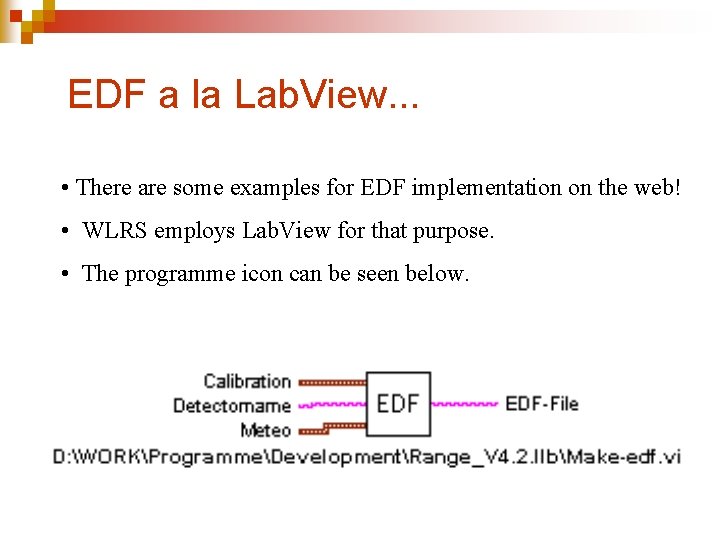 EDF a la LabView...

• There are some examples for EDF implementation on the web!

• WLRS employs LabView for that purpose.

• The programme icon can be seen below.

Calibration
Detectorname
Meteo
EDF
EDF-File
D:\WORK\Programme\Development\Range_V4.2.llb\Make-edf.vi